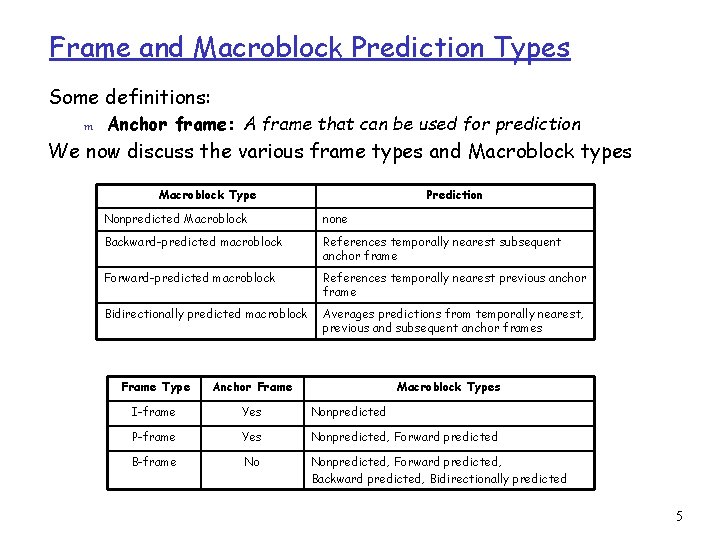 Frame and Macroblock Prediction Types

Some definitions:

m Anchor frame: A frame that can be used for prediction

We now discuss the various frame types and Macroblock types

| Macroblock Type | Prediction |
|---|---|
| Nonpredicted Macroblock | none |
| Backward-predicted macroblock | References temporally nearest subsequent anchor frame |
| Forward-predicted macroblock | References temporally nearest previous anchor frame |
| Bidirectionally predicted macroblock | Averages predictions from temporally nearest, previous and subsequent anchor frames |

| Frame Type | Anchor Frame | Macroblock Types |
|---|---|---|
| I-frame | Yes | Nonpredicted |
| P-frame | Yes | Nonpredicted, Forward predicted |
| B-frame | No | Nonpredicted, Forward predicted, Backward predicted, Bidirectionally predicted |

5